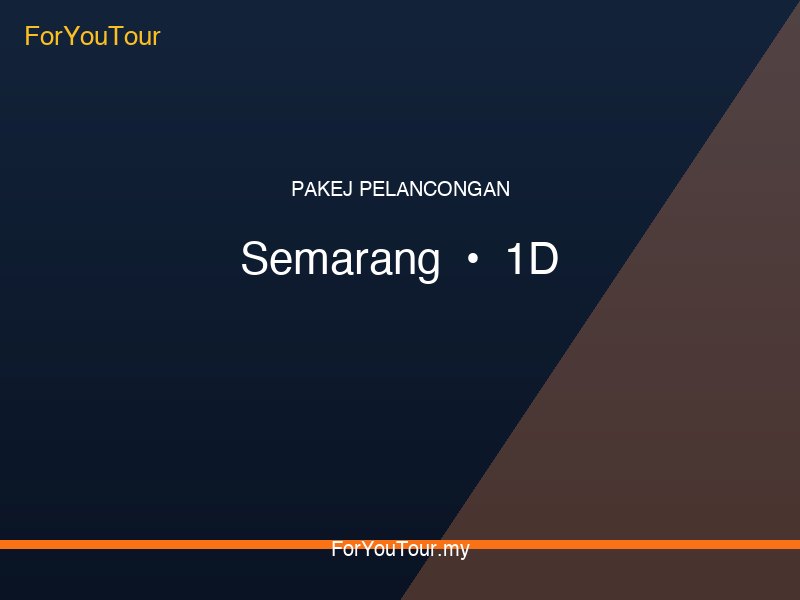 ForYouTour

PAKEJ PELANCONGAN

Semarang • 1D

ForYouTour.my